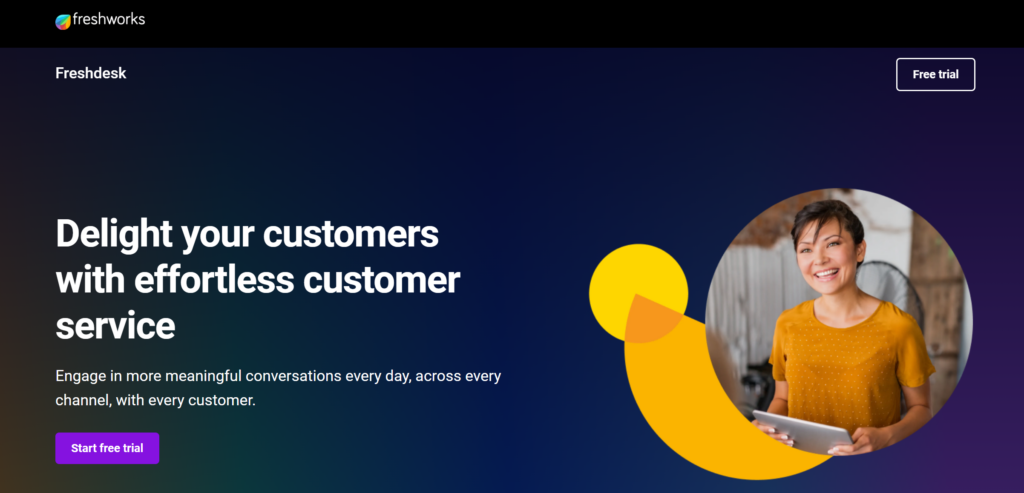 freshworks

Freshdesk

Free trial

Delight your customers with effortless customer service

Engage in more meaningful conversations every day, across every channel, with every customer.

Start free trial